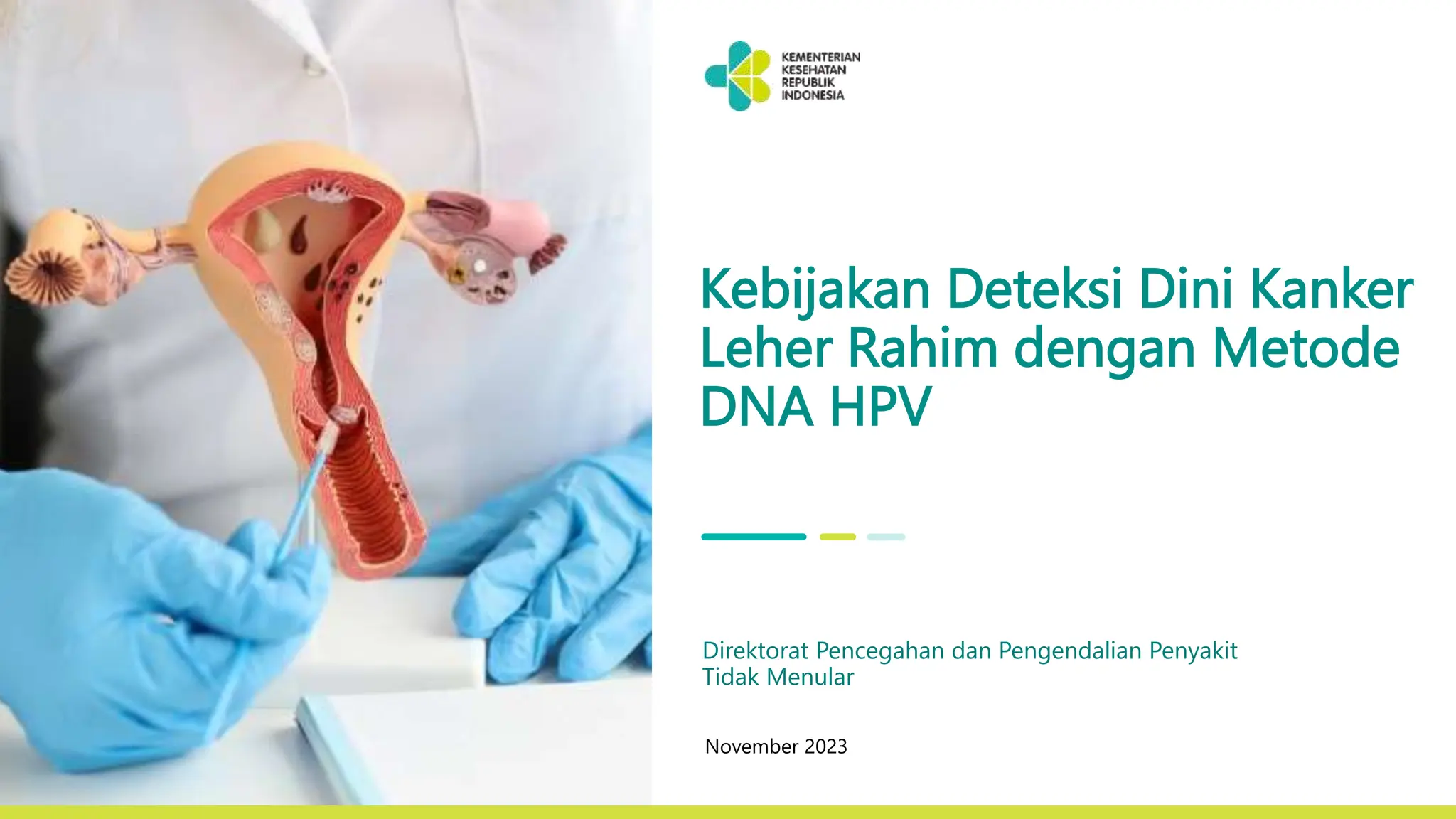 KEMENTERIAN
KESEHATAN
REPUBLIK
INDONESIA

Kebijakan Deteksi Dini Kanker Leher Rahim dengan Metode DNA HPV

Direktorat Pencegahan dan Pengendalian Penyakit Tidak Menular

November 2023